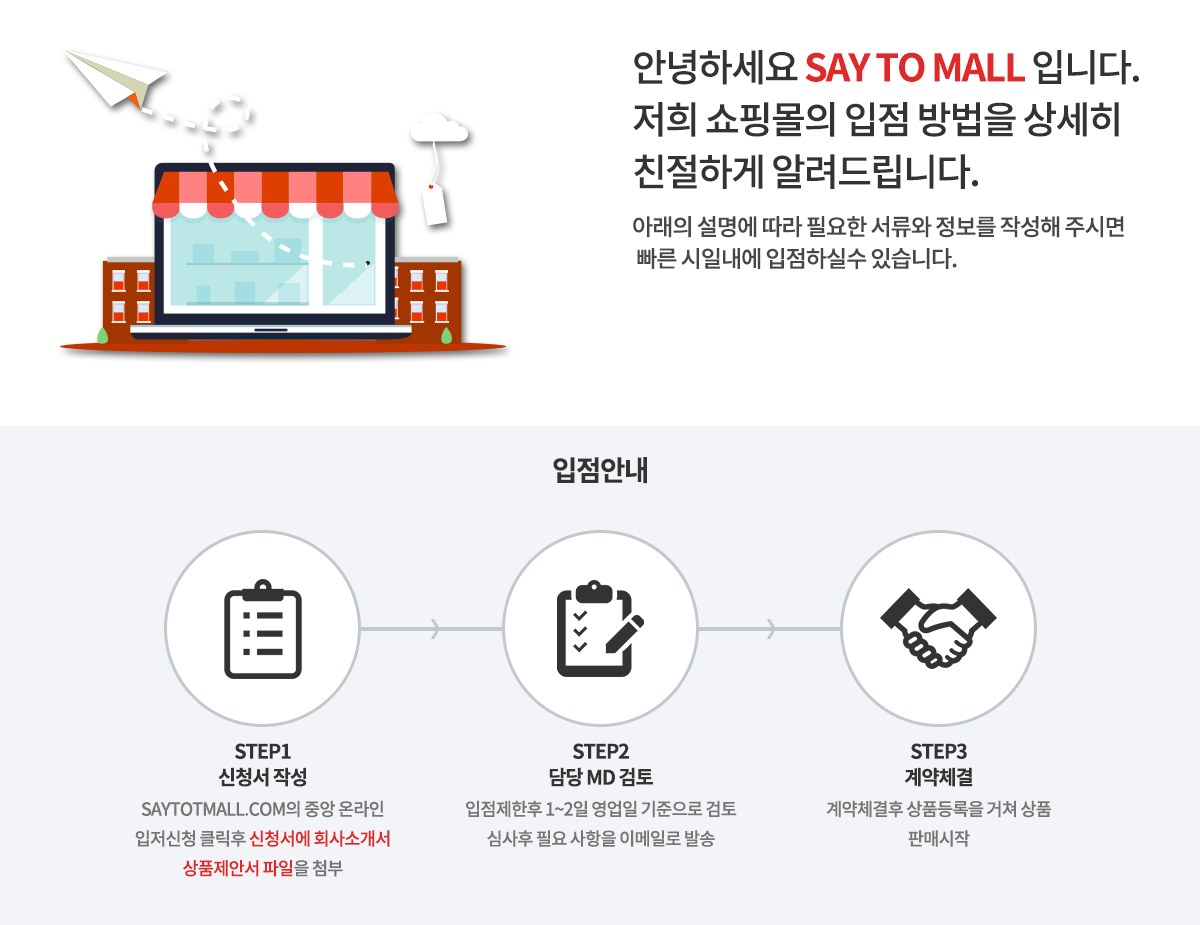 안녕하세요 SAY TO MALL 입니다.
저희 쇼핑몰의 입점 방법을 상세히 친절하게 알려드립니다.

아래의 설명에 따라 필요한 서류와 정보를 작성해 주시면 빠른 시일내에 입점하실수 있습니다.

입점안내

STEP1
신청서 작성
SAYTOTMALL.COM의 중앙 온라인 입저신청 클릭후 신청서에 회사소개서 상품제안서 파일을 첨부

STEP2
담당 MD 검토
입점제한후 1~2일 영업일 기준으로 검토 심사후 필요 사항을 이메일로 발송

STEP3
계약체결
계약체결후 상품등록을 거쳐 상품 판매시작